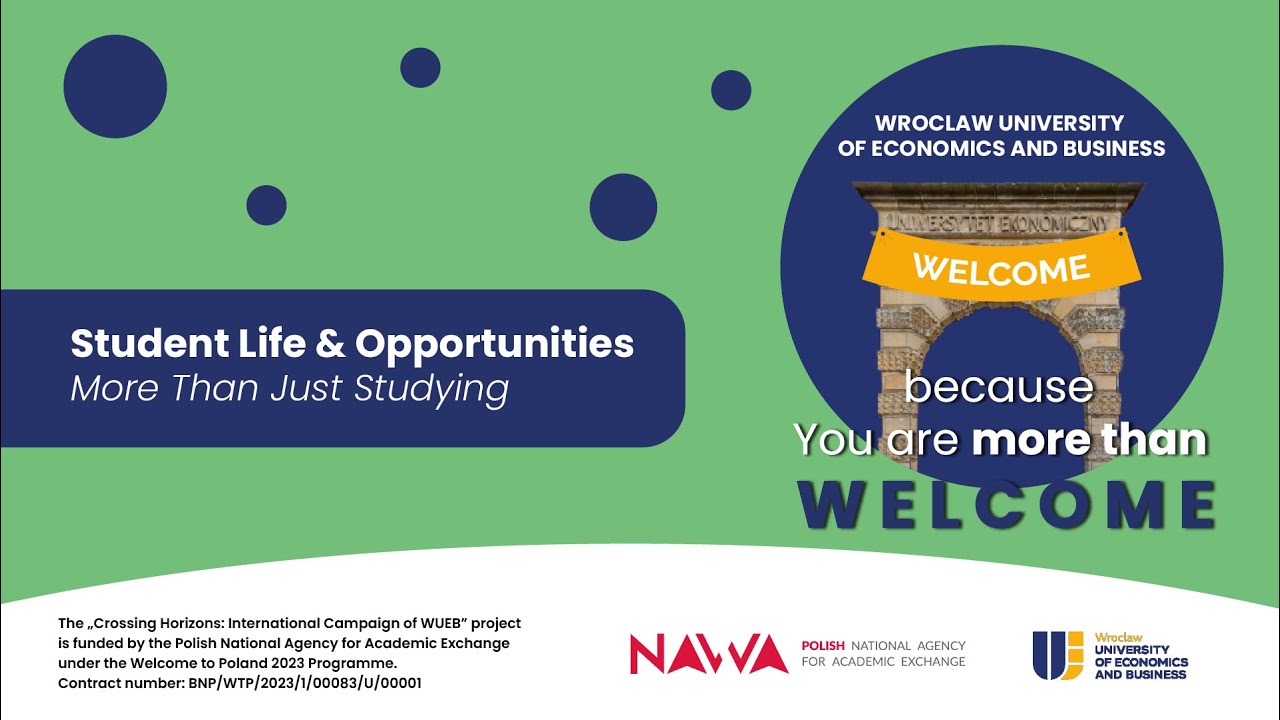 Student Life & Opportunities
More Than Just Studying

WROCLAW UNIVERSITY
OF ECONOMICS AND BUSINESS

UNIWERSYTET EKONOMICZNY

WELCOME

because
You are more than
WELCOME

The „Crossing Horizons: International Campaign of WUEB" project is funded by the Polish National Agency for Academic Exchange under the Welcome to Poland 2023 Programme.
Contract number: BNP/WTP/2023/1/00083/U/00001

NAWA POLISH NATIONAL AGENCY FOR ACADEMIC EXCHANGE

Wroclaw
UNIVERSITY
OF ECONOMICS
AND BUSINESS